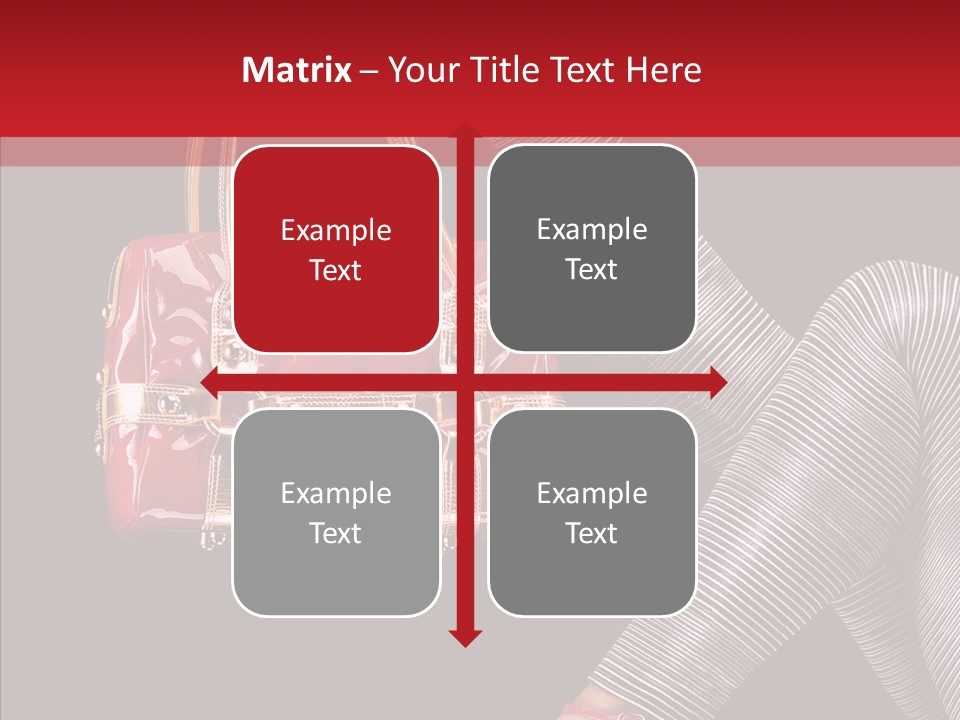 Matrix – Your Title Text Here

Example Text

Example Text

Example Text

Example Text